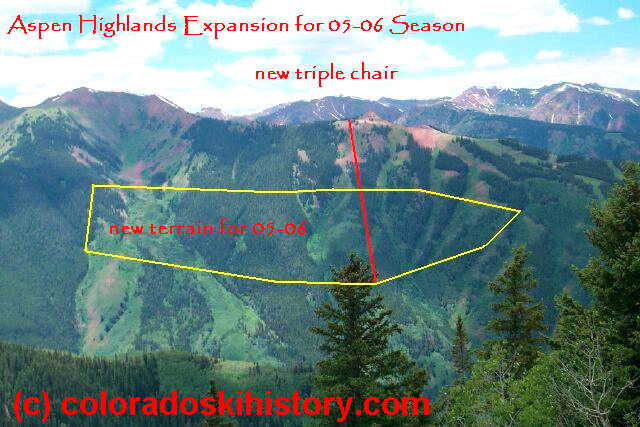 Aspen Highlands Expansion for 05-06 Season

new triple chair

new terrain for 05-06

(c) coloradoskihistory.com